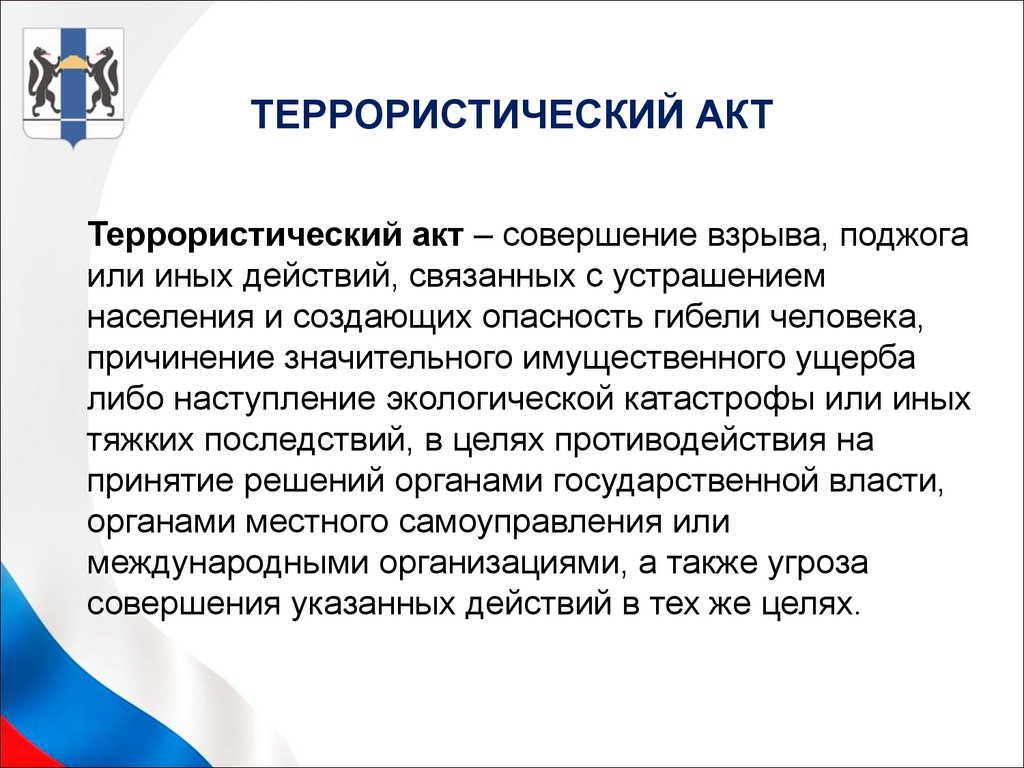 ТЕРРОРИСТИЧЕСКИЙ АКТ

Террористический акт – совершение взрыва, поджога или иных действий, связанных с устрашением населения и создающих опасность гибели человека, причинение значительного имущественного ущерба либо наступление экологической катастрофы или иных тяжких последствий, в целях противодействия на принятие решений органами государственной власти, органами местного самоуправления или международными организациями, а также угроза совершения указанных действий в тех же целях.